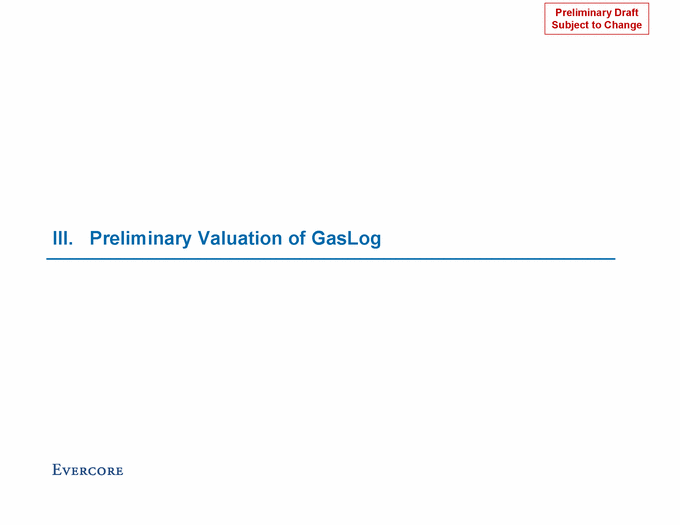 Preliminary Draft
Subject to Change

III. Preliminary Valuation of GasLog

EVERCORE